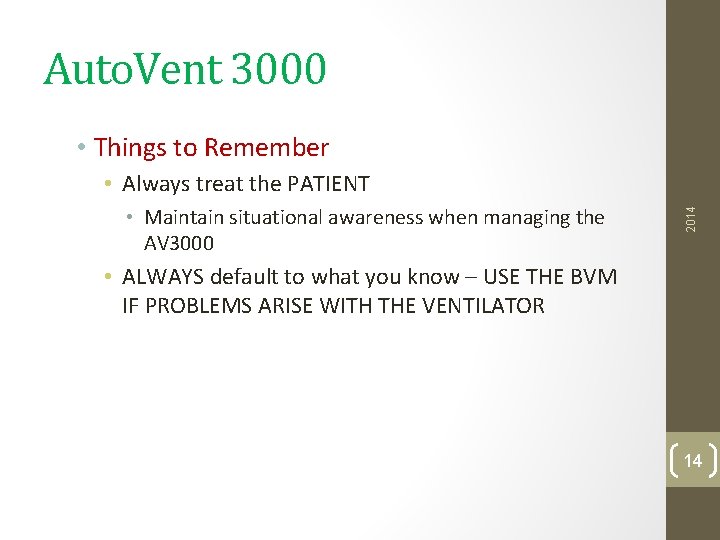 AutoVent 3000

• Things to Remember
  • Always treat the PATIENT
    • Maintain situational awareness when managing the AV3000
  • ALWAYS default to what you know – USE THE BVM IF PROBLEMS ARISE WITH THE VENTILATOR

2014

14